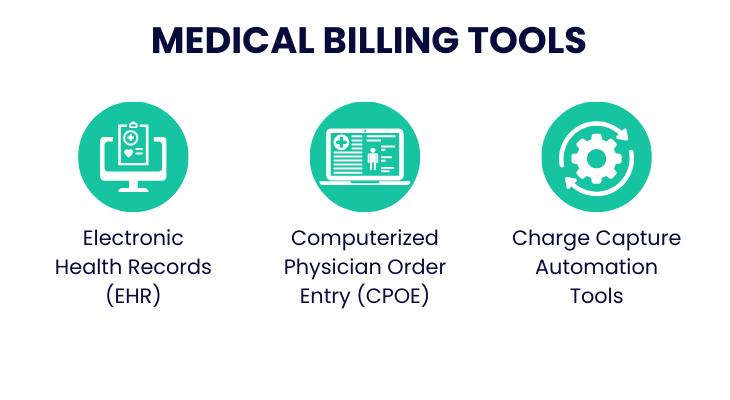 MEDICAL BILLING TOOLS

Electronic Health Records (EHR)

Computerized Physician Order Entry (CPOE)

Charge Capture Automation Tools